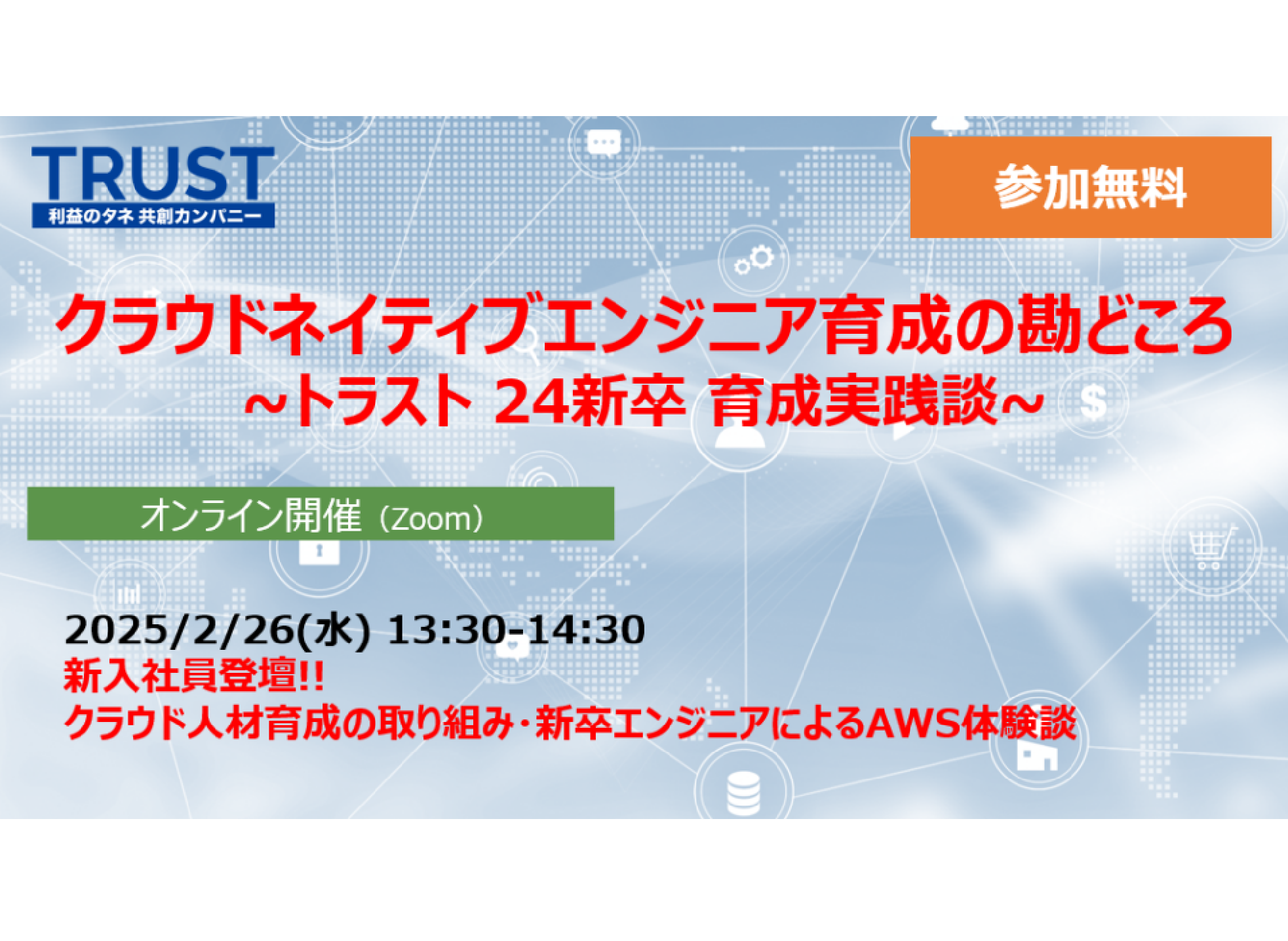 TRUST
利益のタネ 共創カンパニー

参加無料

クラウドネイティブエンジニア育成の勘どころ
~トラスト 24新卒 育成実践談~

オンライン開催（Zoom）

2025/2/26(水) 13:30-14:30
新入社員登壇!!
クラウド人材育成の取り組み・新卒エンジニアによるAWS体験談